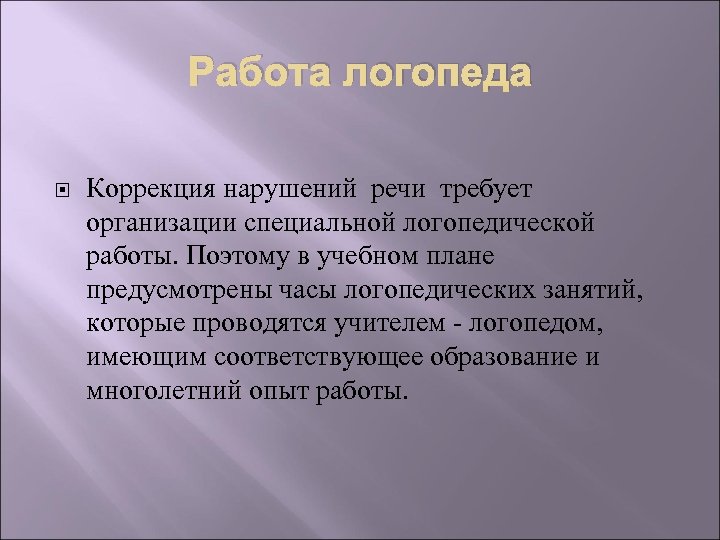 Работа логопеда

Коррекция нарушений речи требует организации специальной логопедической работы. Поэтому в учебном плане предусмотрены часы логопедических занятий, которые проводятся учителем - логопедом, имеющим соответствующее образование и многолетний опыт работы.